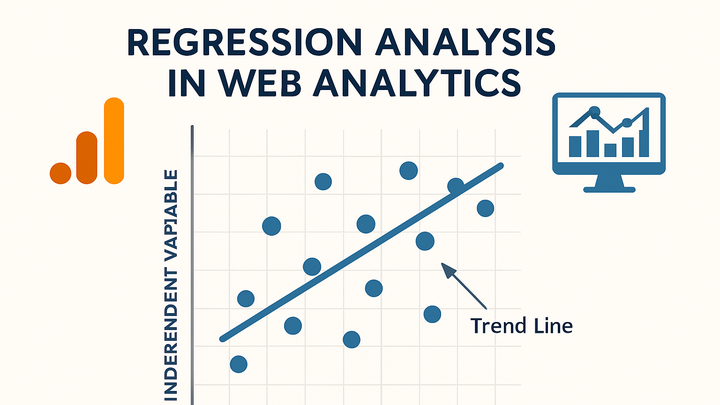 REGRESSION ANALYSIS IN WEB ANALYTICS

INDERENDENT VAPIABLE

Trend Line